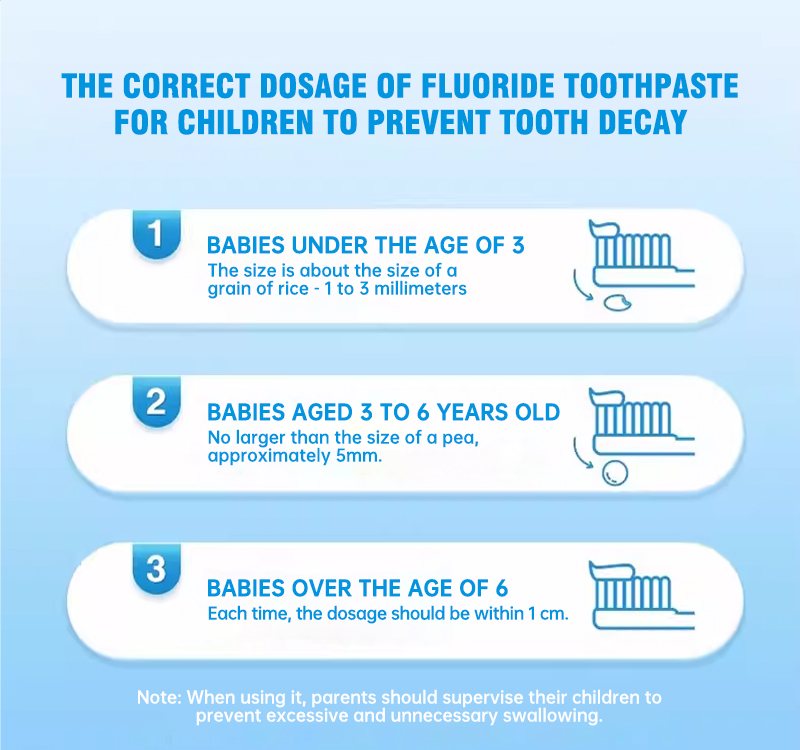 THE CORRECT DOSAGE OF FLUORIDE TOOTHPASTE FOR CHILDREN TO PREVENT TOOTH DECAY

1

BABIES UNDER THE AGE OF 3

The size is about the size of a grain of rice - 1 to 3 millimeters

2

BABIES AGED 3 TO 6 YEARS OLD

No larger than the size of a pea, approximately 5mm.

3

BABIES OVER THE AGE OF 6

Each time, the dosage should be within 1 cm.

Note: When using it, parents should supervise their children to prevent excessive and unnecessary swallowing.